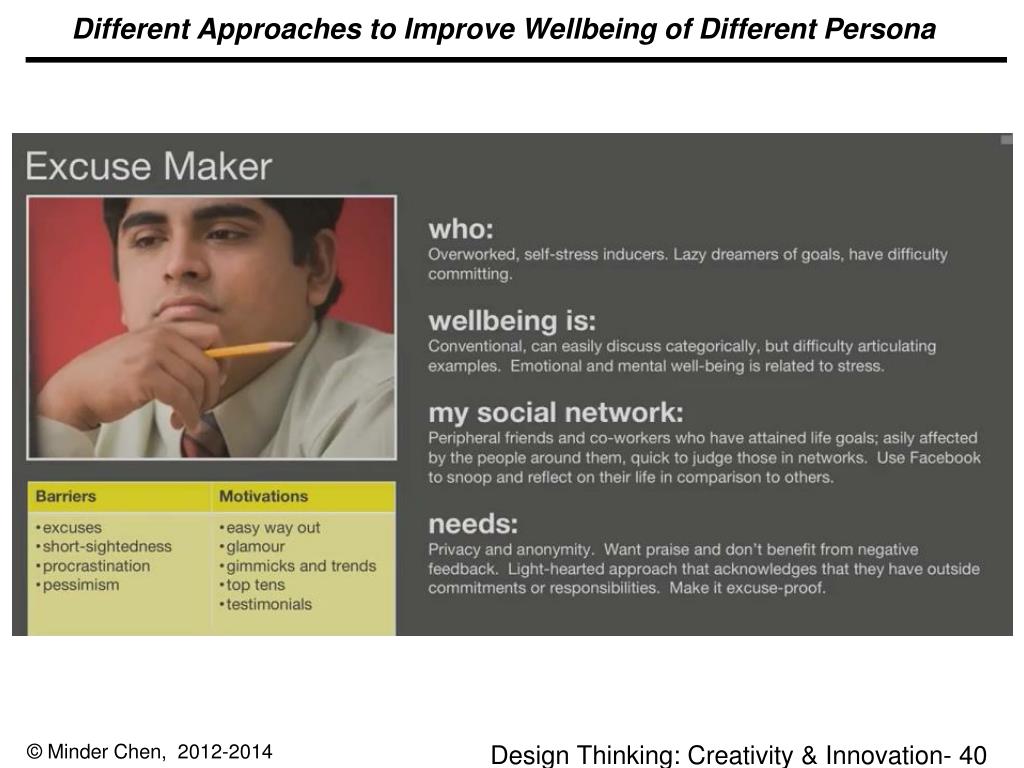 Different Approaches to Improve Wellbeing of Different Persona

Excuse Maker

| Barriers | Motivations |
|---|---|
| •excuses •short-sightedness •procrastination •pessimism | •easy way out •glamour •gimmicks and trends •top tens •testimonials |

who:
Overworked, self-stress inducers. Lazy dreamers of goals, have difficulty committing.

wellbeing is:
Conventional, can easily discuss categorically, but difficulty articulating examples. Emotional and mental well-being is related to stress.

my social network:
Peripheral friends and co-workers who have attained life goals; asily affected by the people around them, quick to judge those in networks. Use Facebook to snoop and reflect on their life in comparison to others.

needs:
Privacy and anonymity. Want praise and don't benefit from negative feedback. Light-hearted approach that acknowledges that they have outside commitments or responsibilities. Make it excuse-proof.

© Minder Chen, 2012-2014

Design Thinking: Creativity & Innovation- 40